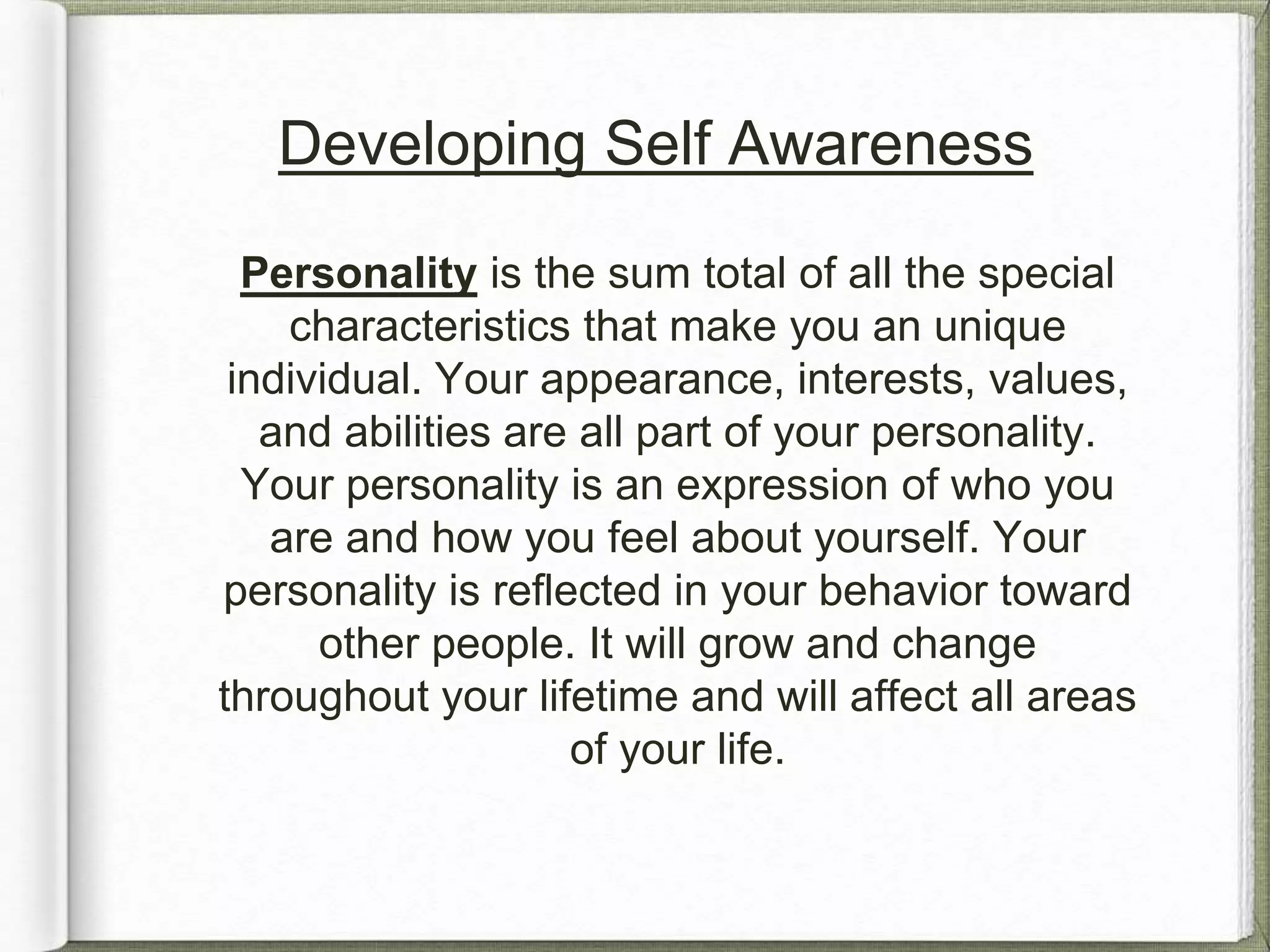 Developing Self Awareness

Personality is the sum total of all the special characteristics that make you an unique individual. Your appearance, interests, values, and abilities are all part of your personality. Your personality is an expression of who you are and how you feel about yourself. Your personality is reflected in your behavior toward other people. It will grow and change throughout your lifetime and will affect all areas of your life.